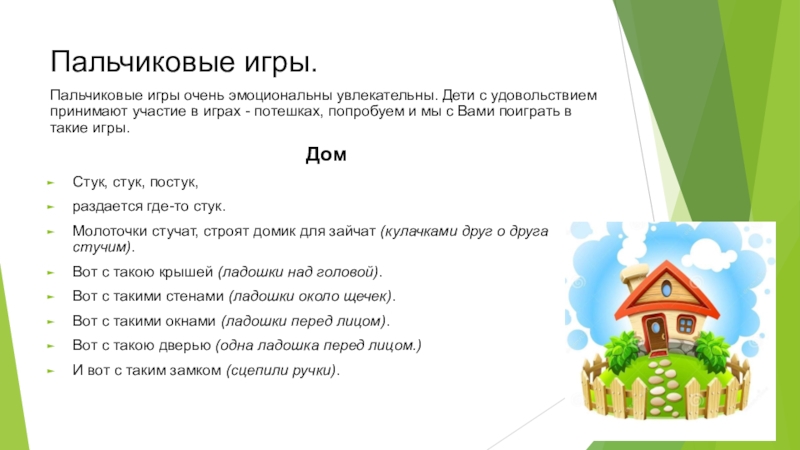 Пальчиковые игры.

Пальчиковые игры очень эмоциональны увлекательны. Дети с удовольствием принимают участие в играх - потешках, попробуем и мы с Вами поиграть в такие игры.

Дом

Стук, стук, постук,

раздается где-то стук.

Молоточки стучат, строят домик для зайчат (кулачками друг о друга стучим).

Вот с такою крышей (ладошки над головой).

Вот с такими стенами (ладошки около щечек).

Вот с такими окнами (ладошки перед лицом).

Вот с такою дверью (одна ладошка перед лицом.)

И вот с таким замком (сцепили ручки).